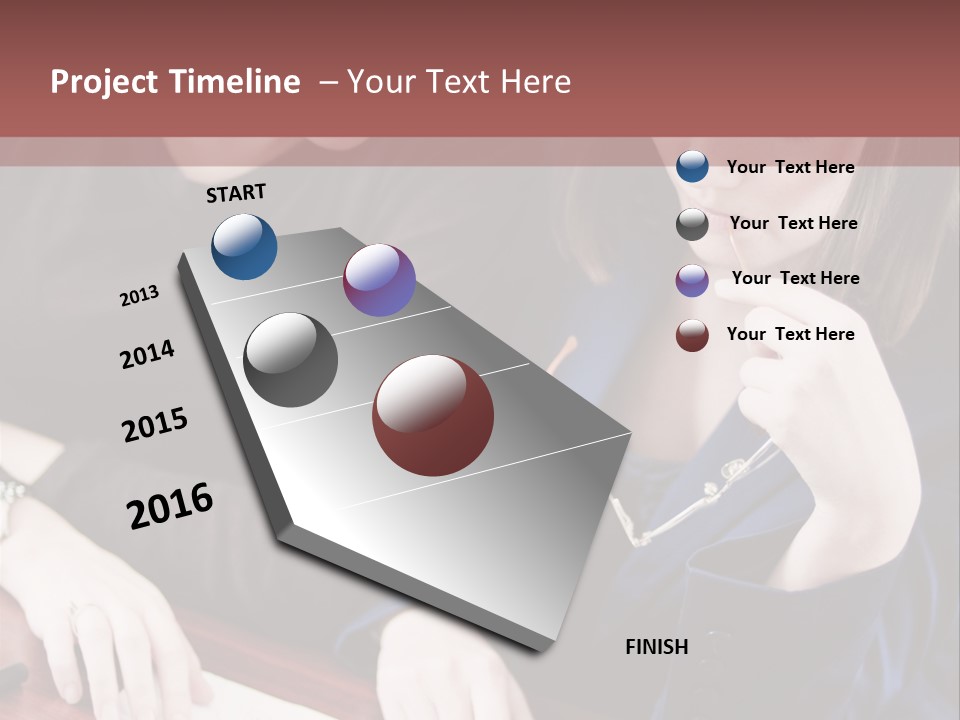 Project Timeline – Your Text Here

START

2013

2014

2015

2016

FINISH

Your Text Here

Your Text Here

Your Text Here

Your Text Here